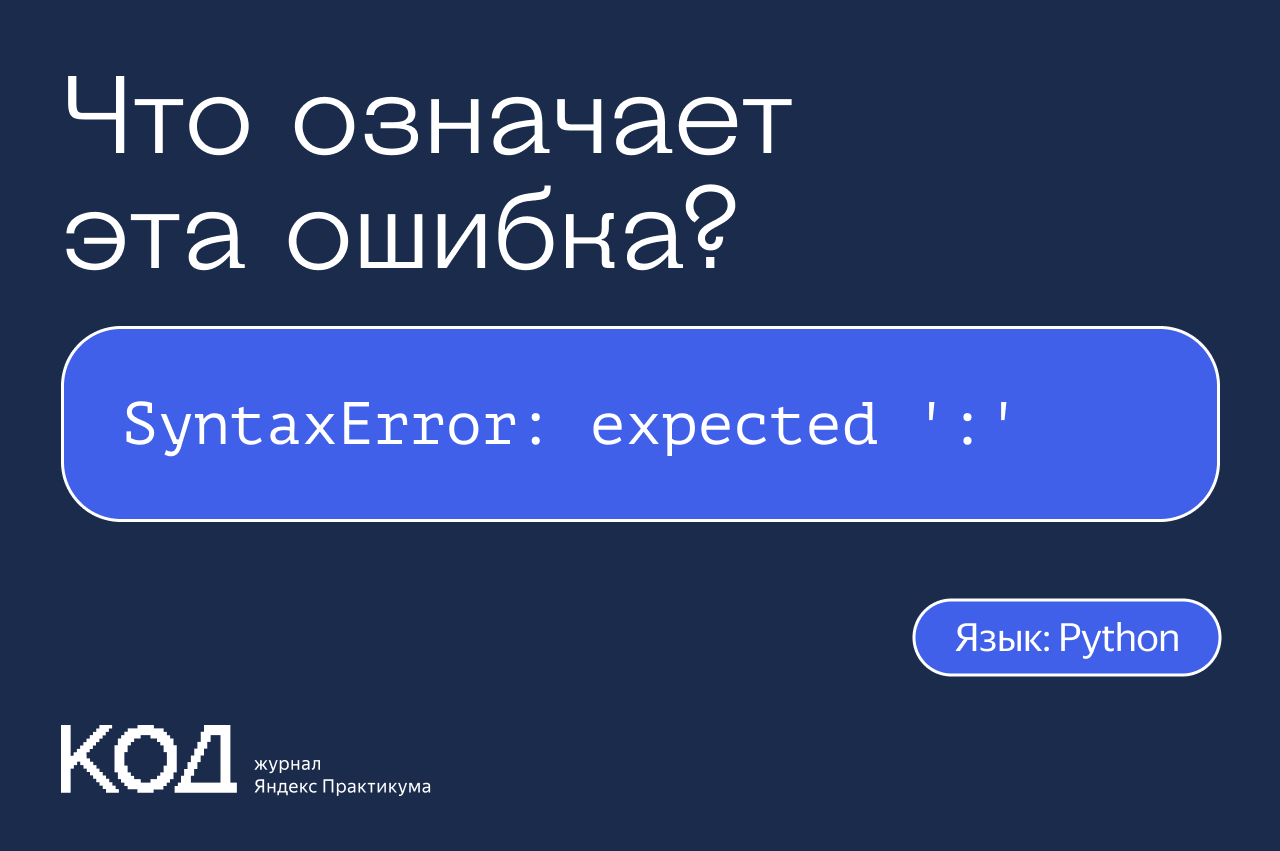 Что означает эта ошибка?

SyntaxError: expected ':'

Язык: Python

КОД журнал Яндекс Практикума